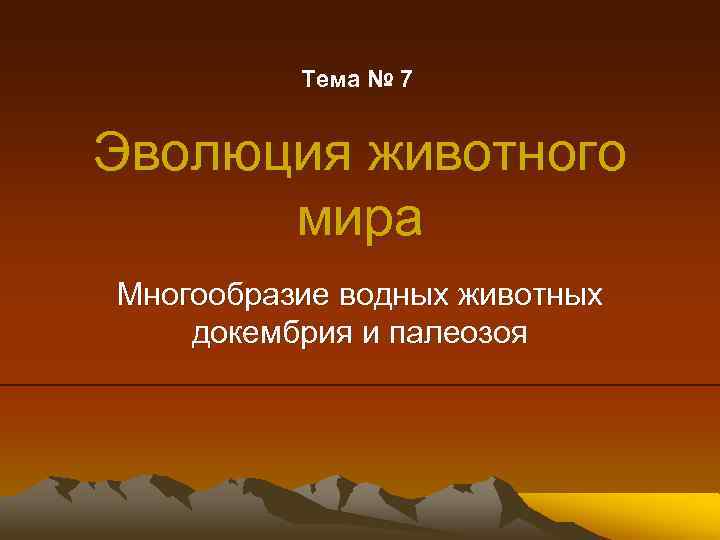 Тема № 7

Эволюция животного мира

Многообразие водных животных докембрия и палеозоя